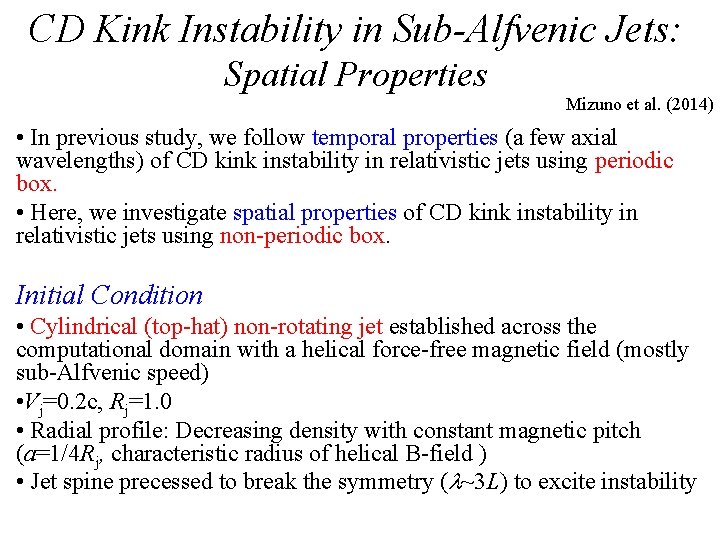 CD Kink Instability in Sub-Alfvenic Jets: Spatial Properties

Mizuno et al. (2014)

• In previous study, we follow temporal properties (a few axial wavelengths) of CD kink instability in relativistic jets using periodic box.

• Here, we investigate spatial properties of CD kink instability in relativistic jets using non-periodic box.

Initial Condition

• Cylindrical (top-hat) non-rotating jet established across the computational domain with a helical force-free magnetic field (mostly sub-Alfvenic speed)

•$V_j$=0.2c, $R_j$=1.0

• Radial profile: Decreasing density with constant magnetic pitch ($a$=1/4$R_j$, characteristic radius of helical B-field )

• Jet spine precessed to break the symmetry ($\lambda$~3$L$) to excite instability